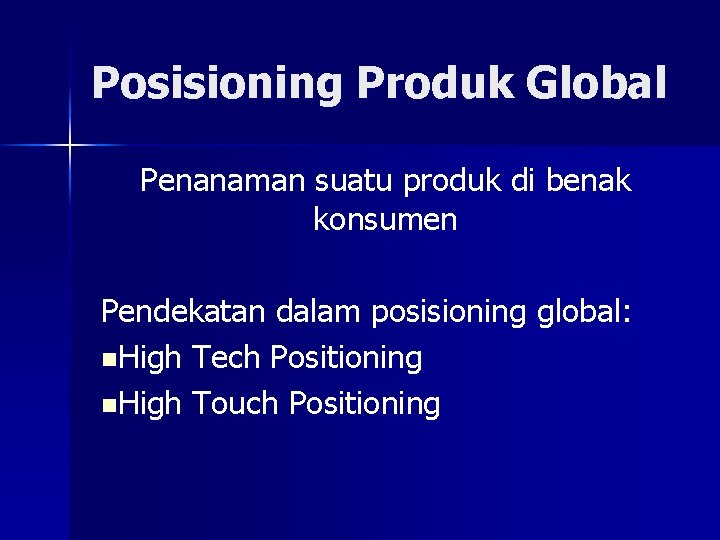 Posisioning Produk Global

Penanaman suatu produk di benak konsumen

Pendekatan dalam posisioning global:
▪High Tech Positioning
▪High Touch Positioning